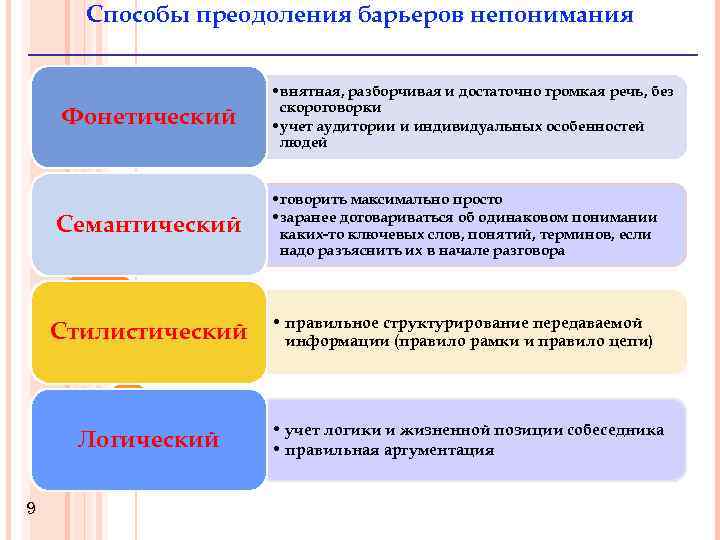 Способы преодоления барьеров непонимания

Фонетический

•внятная, разборчивая и достаточно громкая речь, без скороговорки
•учет аудитории и индивидуальных особенностей людей

Семантический

•говорить максимально просто
•заранее договариваться об одинаковом понимании каких-то ключевых слов, понятий, терминов, если надо разъяснить их в начале разговора

Стилистический

• правильное структурирование передаваемой информации (правило рамки и правило цепи)

Логический

• учет логики и жизненной позиции собеседника
• правильная аргументация

9